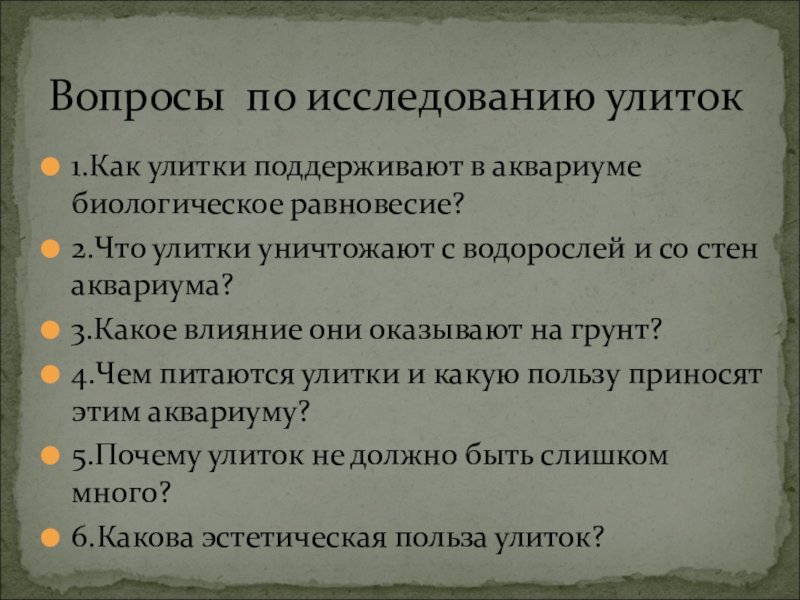 Вопросы по исследованию улиток

1.Как улитки поддерживают в аквариуме биологическое равновесие?

2.Что улитки уничтожают с водорослей и со стен аквариума?

3.Какое влияние они оказывают на грунт?

4.Чем питаются улитки и какую пользу приносят этим аквариуму?

5.Почему улиток не должно быть слишком много?

6.Какова эстетическая польза улиток?